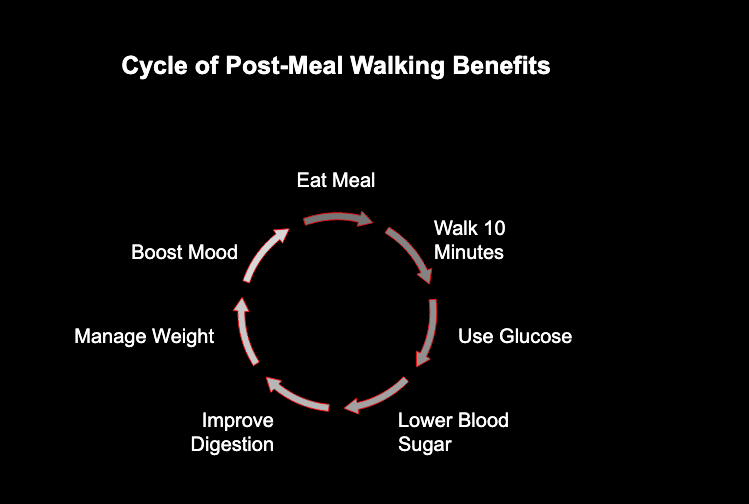 Cycle of Post-Meal Walking Benefits

Eat Meal

Walk 10 Minutes

Use Glucose

Lower Blood Sugar

Improve Digestion

Manage Weight

Boost Mood